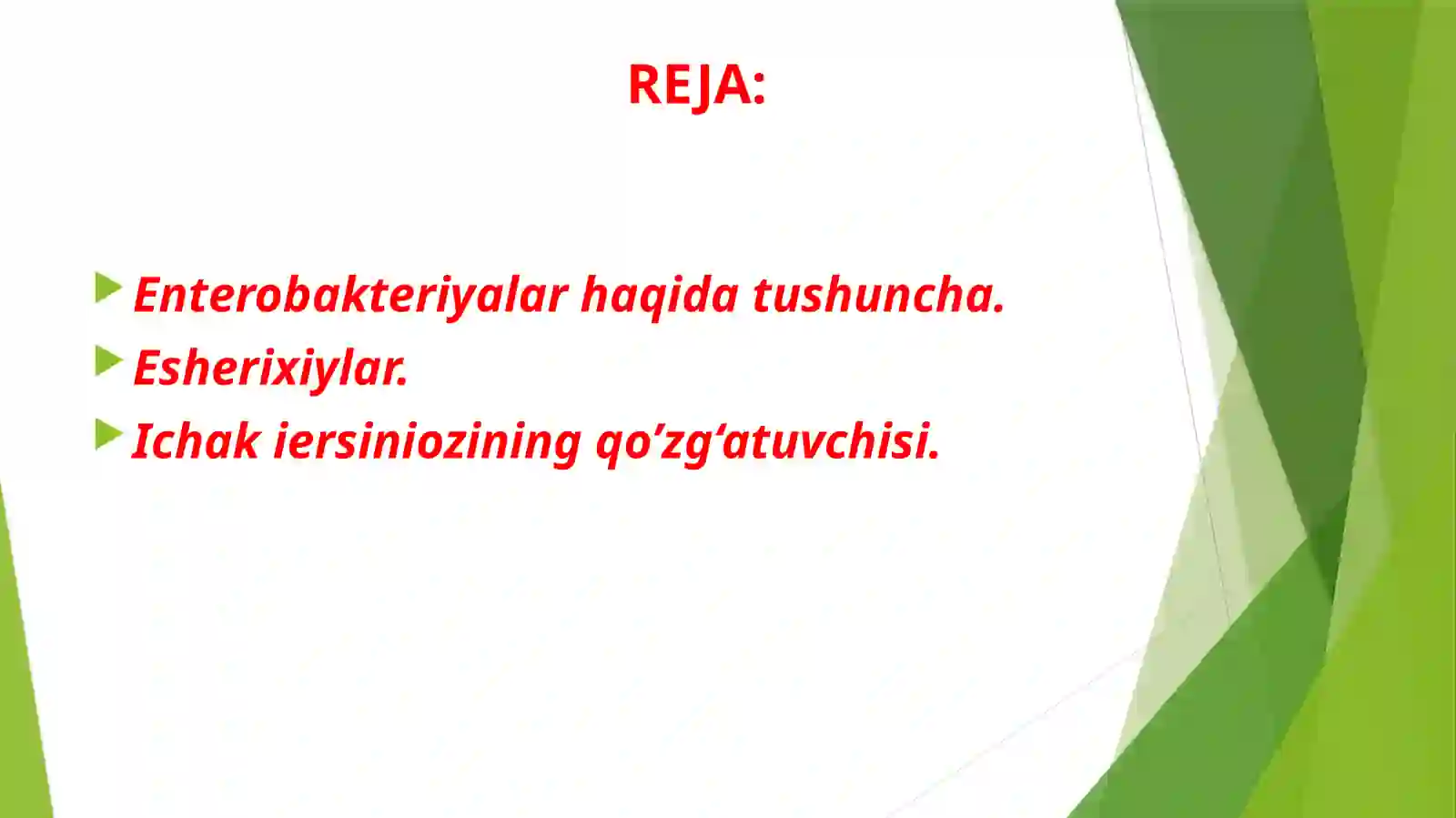 REJA:

Enterobakteriyalar haqida tushuncha.
Esherixiylar.
Ichak iersiniozining qo’zg‘atuvchisi.